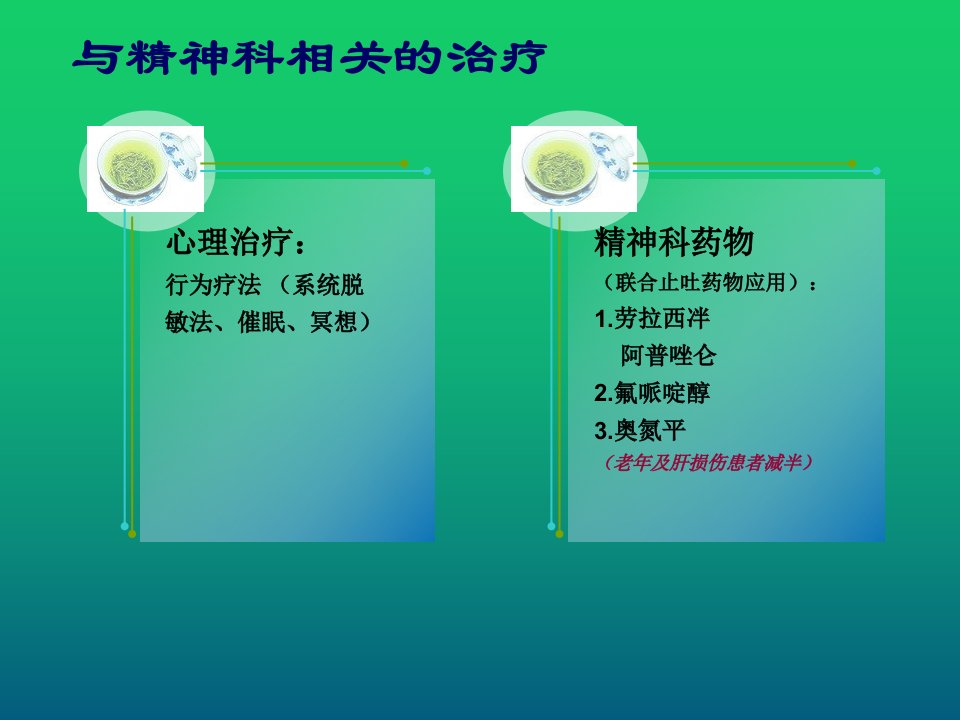 与精神科相关的治疗

心理治疗：
行为疗法 （系统脱敏法、催眠、冥想）

精神科药物
（联合止吐药物应用）：
1.劳拉西泮
阿普唑仑
2.氟哌啶醇
3.奥氮平
（老年及肝损伤患者减半）